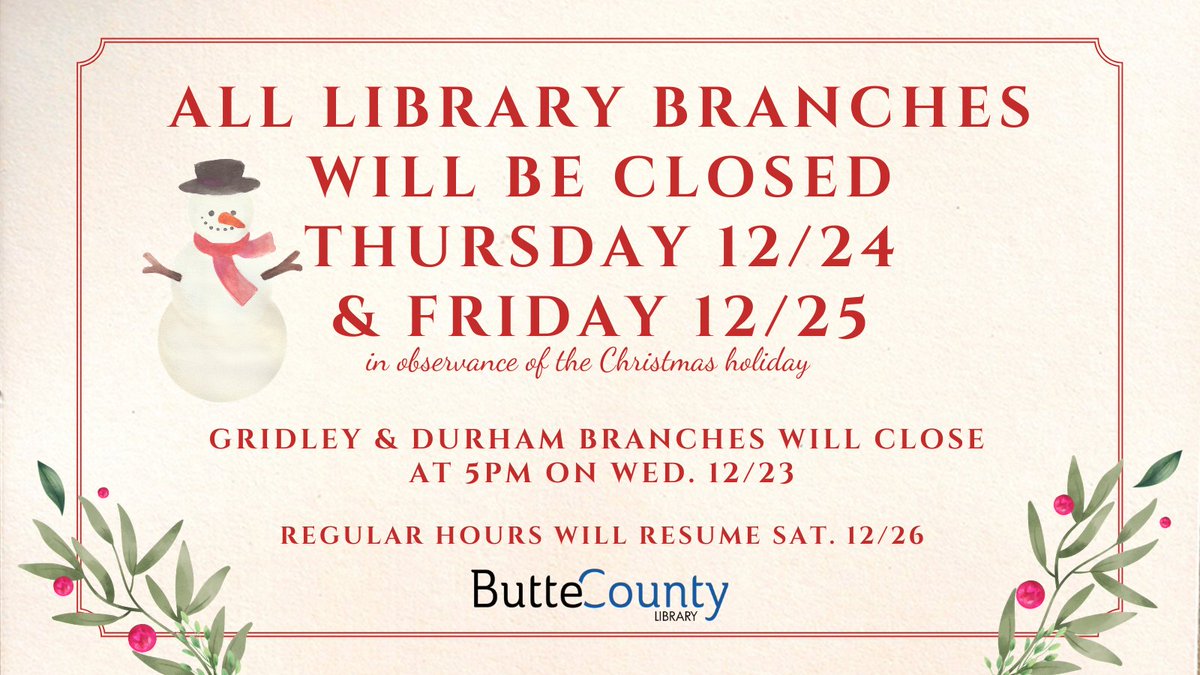 ALL LIBRARY BRANCHES WILL BE CLOSED THURSDAY 12/24 & FRIDAY 12/25

in observance of the Christmas holiday

GRIDLEY & DURHAM BRANCHES WILL CLOSE AT 5PM ON WED. 12/23

REGULAR HOURS WILL RESUME SAT. 12/26

ButteCounty LIBRARY